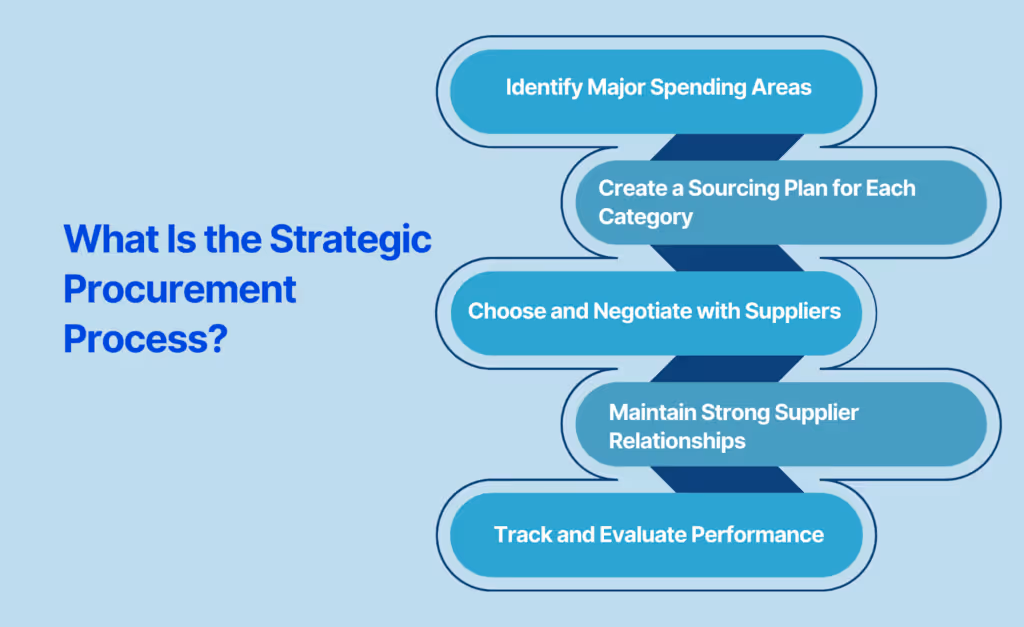 What Is the Strategic Procurement Process?

Identify Major Spending Areas

Create a Sourcing Plan for Each Category

Choose and Negotiate with Suppliers

Maintain Strong Supplier Relationships

Track and Evaluate Performance